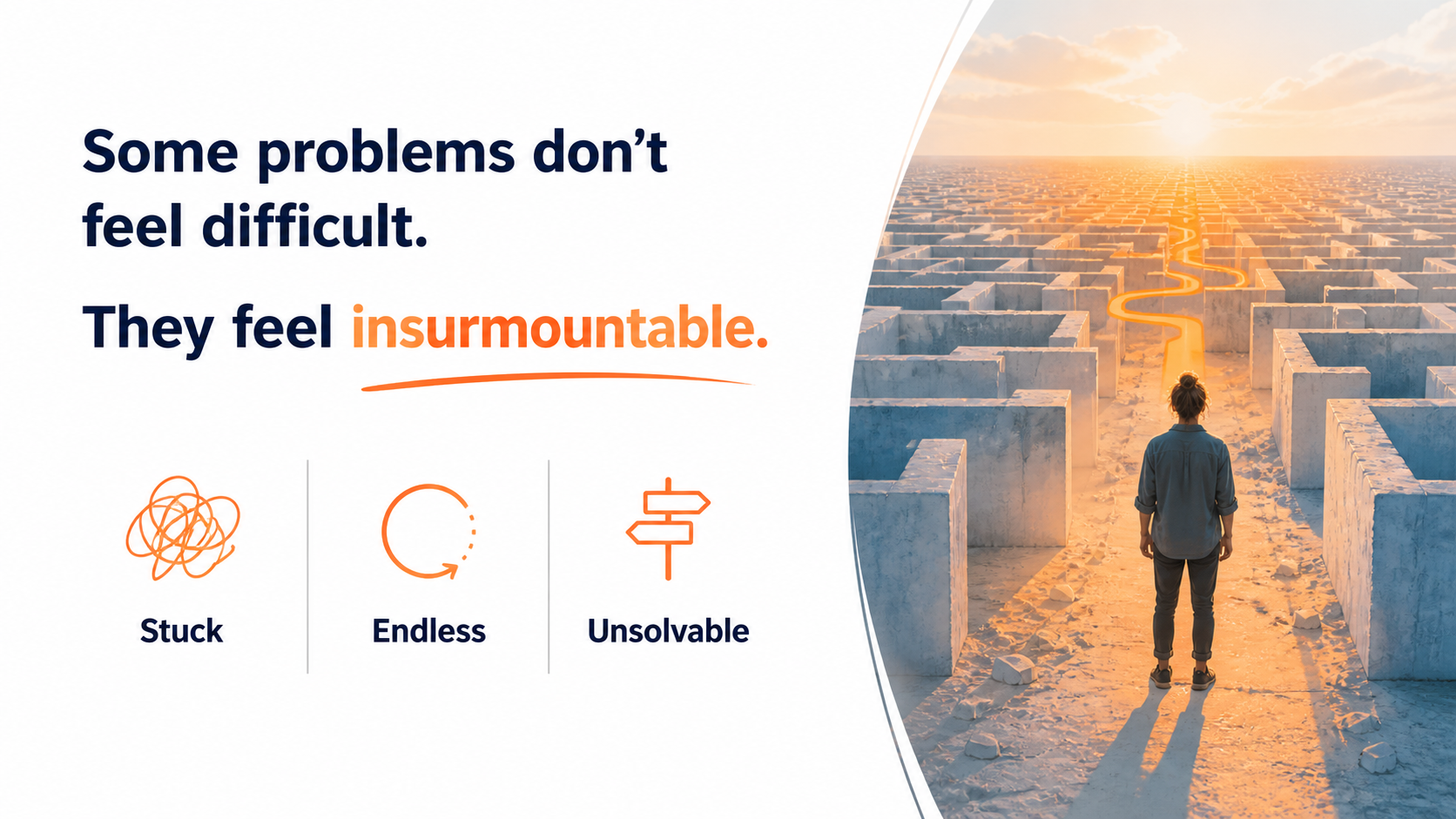 Some problems don’t feel difficult.

They feel insurmountable.

Stuck

Endless

Unsolvable